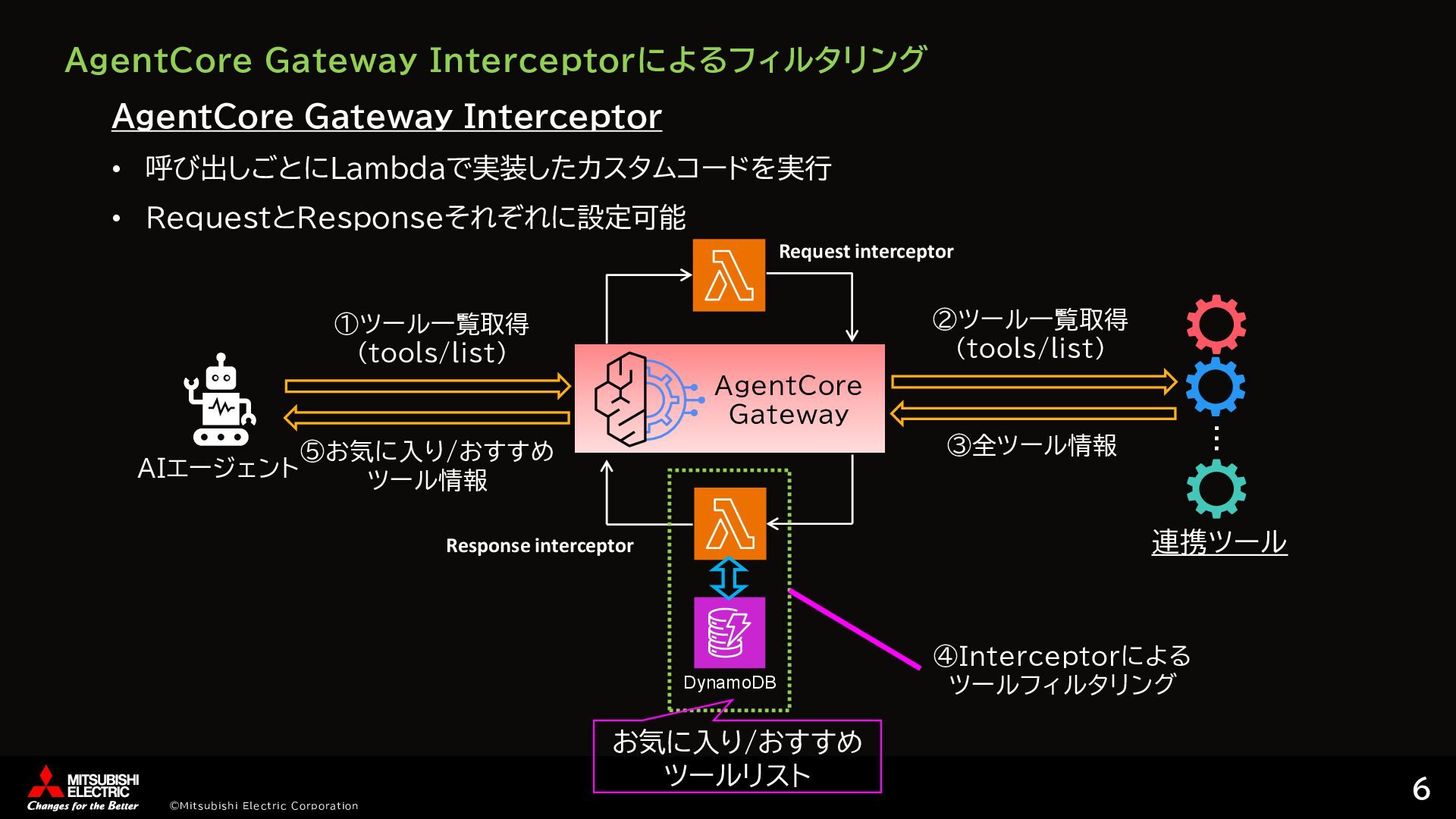 AgentCore Gateway Interceptorによるフィルタリング

AgentCore Gateway Interceptor

• 呼び出しごとにLambdaで実装したカスタムコードを実行

• RequestとResponseそれぞれに設定可能

Request interceptor

①ツール一覧取得
(tools/list)

②ツール一覧取得
(tools/list)

AgentCore Gateway

AIエージェント

⑤お気に入り/おすすめ
ツール情報

③全ツール情報

Response interceptor

連携ツール

DynamoDB

④Interceptorによる
ツールフィルタリング

お気に入り/おすすめ
ツールリスト

MITSUBISHI ELECTRIC
Changes for the Better

©Mitsubishi Electric Corporation

6